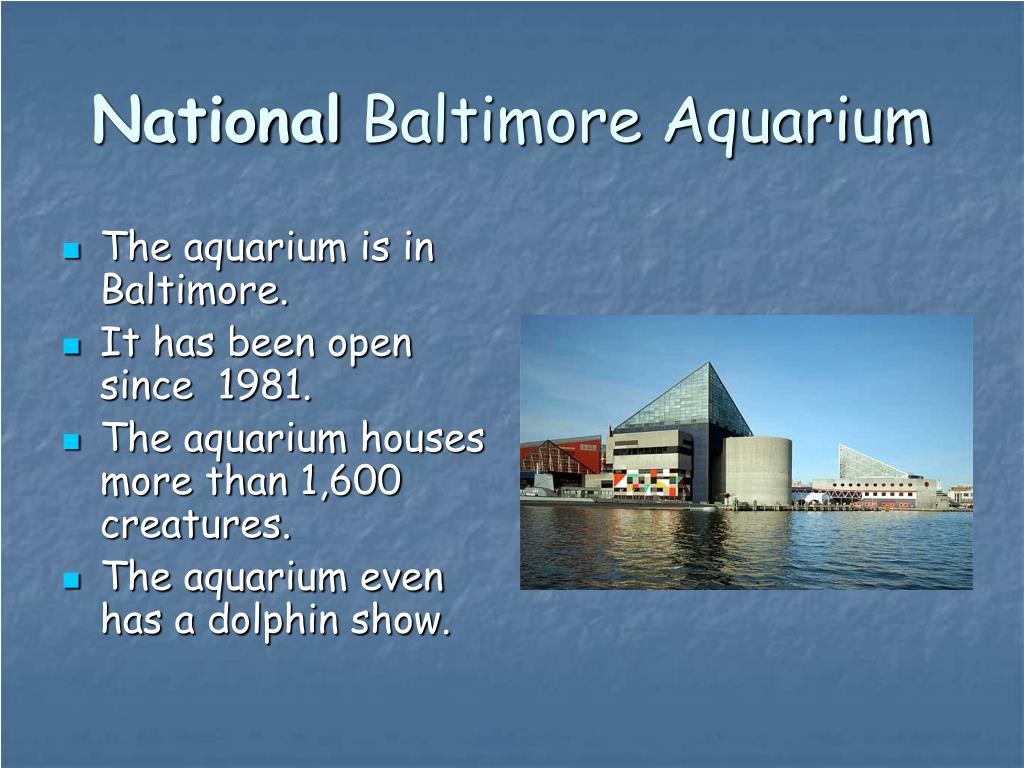 National Baltimore Aquarium

- The aquarium is in Baltimore.
- It has been open since 1981.
- The aquarium houses more than 1,600 creatures.
- The aquarium even has a dolphin show.